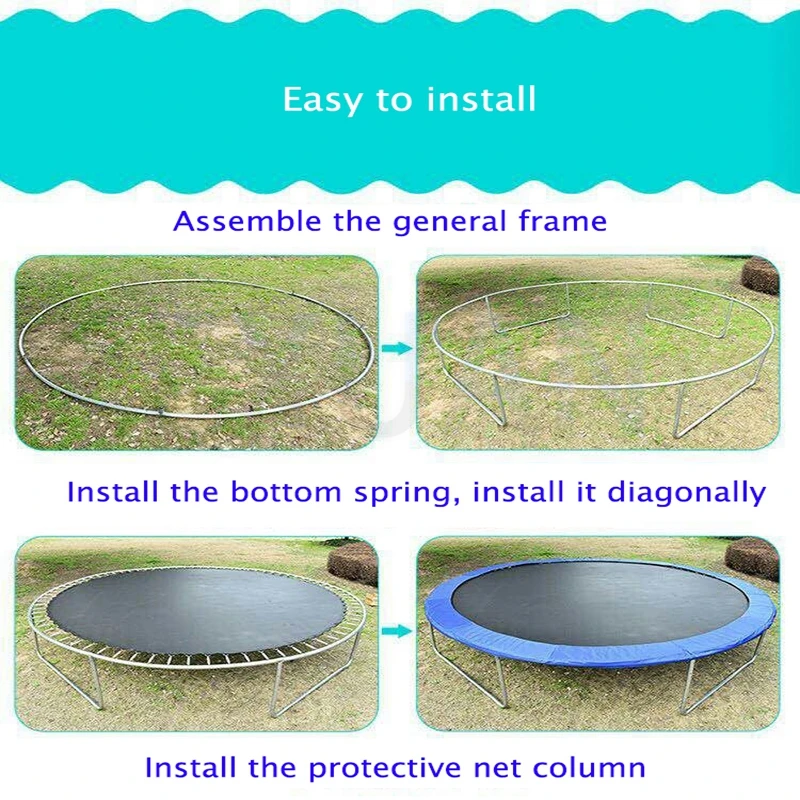 Easy to install

Assemble the general frame

Install the bottom spring, install it diagonally

Install the protective net column